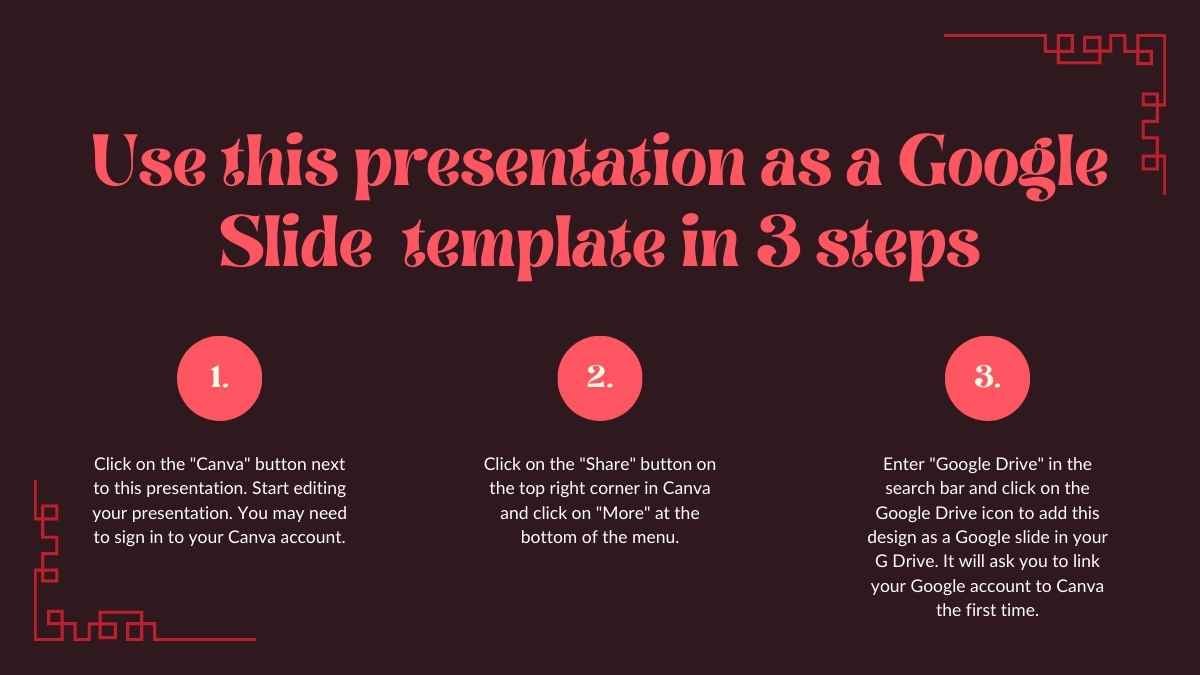 Use this presentation as a Google Slide template in 3 steps

1.

Click on the "Canva" button next to this presentation. Start editing your presentation. You may need to sign in to your Canva account.

2.

Click on the "Share" button on the top right corner in Canva and click on "More" at the bottom of the menu.

3.

Enter "Google Drive" in the search bar and click on the Google Drive icon to add this design as a Google slide in your G Drive. It will ask you to link your Google account to Canva the first time.